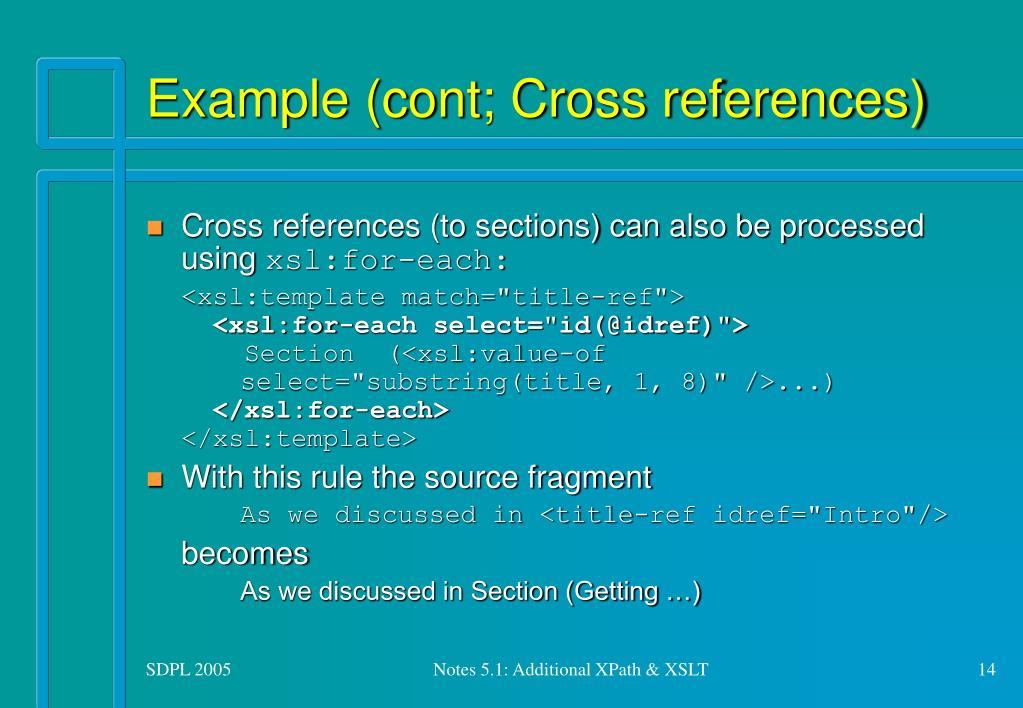 Example (cont; Cross references)

Cross references (to sections) can also be processed using xsl:for-each:

<xsl:template match="title-ref">
<xsl:for-each select="id(@idref)">
Section (<xsl:value-of select="substring(title, 1, 8)" />...)
</xsl:for-each>
</xsl:template>

With this rule the source fragment

As we discussed in <title-ref idref="Intro"/>

becomes

As we discussed in Section (Getting …)

SDPL 2005

Notes 5.1: Additional XPath & XSLT

14